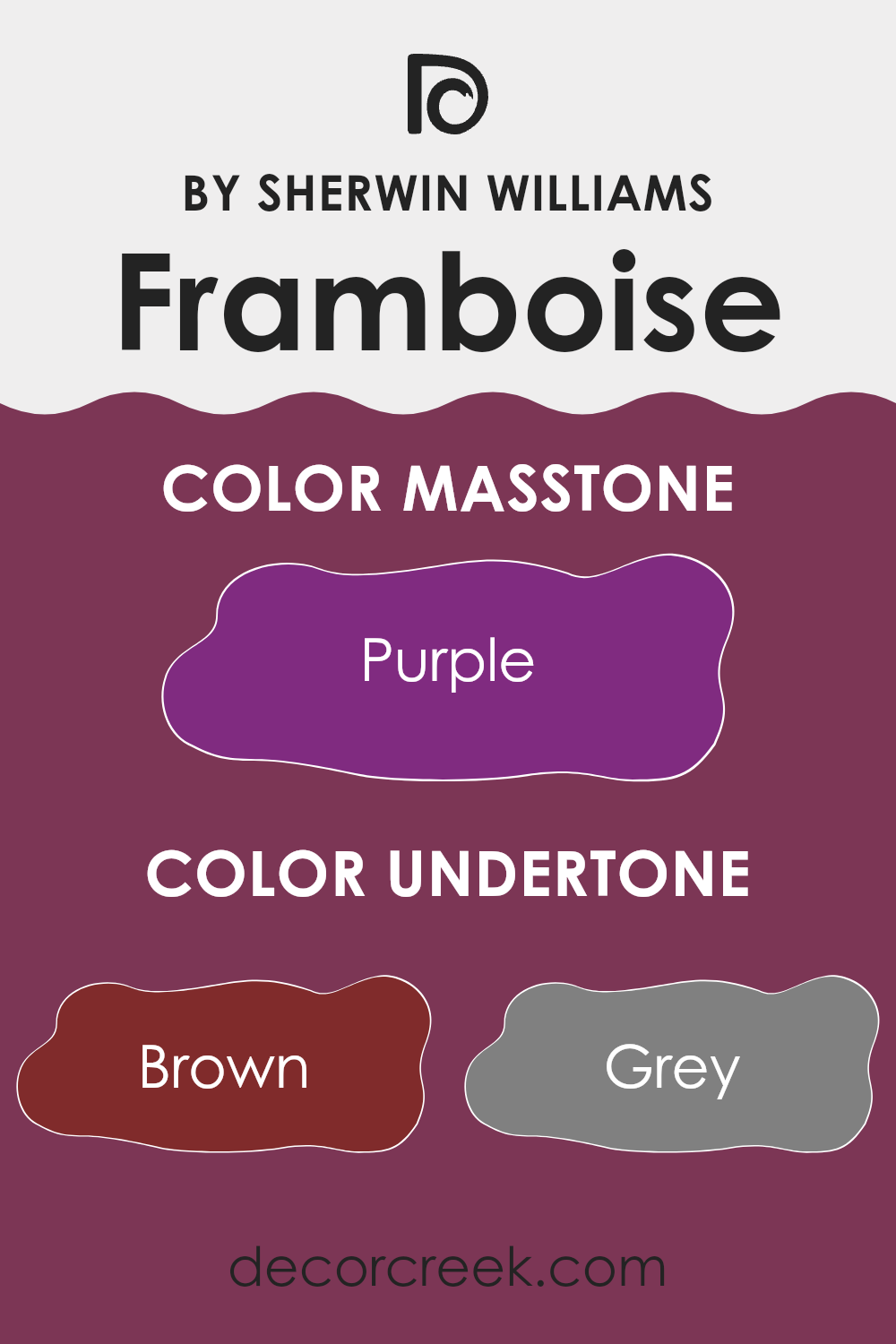 BY SHERWIN WILLIAMS
Framboise

COLOR MASSTONE

Purple

COLOR UNDERTONE

Brown

Grey

decorcreek.com